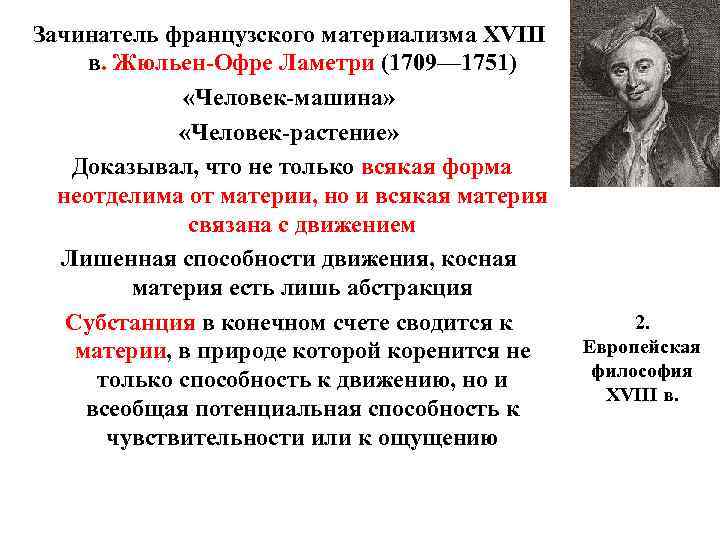 Зачинатель французского материализма XVIII в. Жюльен-Офре Ламетри (1709—1751)

«Человек-машина»

«Человек-растение»

Доказывал, что не только всякая форма неотделима от материи, но и всякая материя связана с движением

Лишенная способности движения, косная материя есть лишь абстракция

Субстанция в конечном счете сводится к материи, в природе которой коренится не только способность к движению, но и всеобщая потенциальная способность к чувствительности или к ощущению

2. Европейская философия XVIII в.